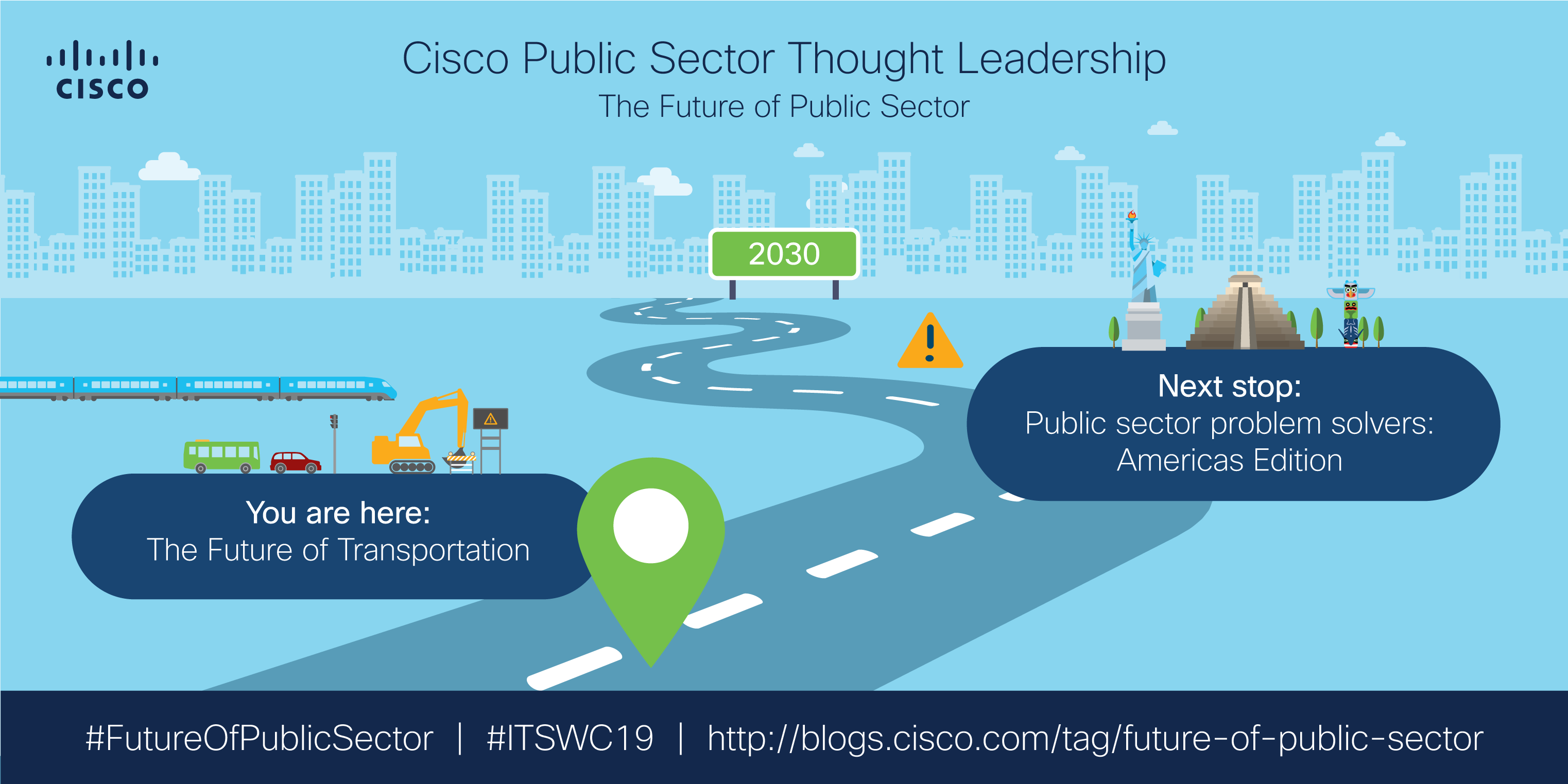 CISCO

Cisco Public Sector Thought Leadership
The Future of Public Sector

2030

Next stop:
Public sector problem solvers: Americas Edition

You are here:
The Future of Transportation

#FutureOfPublicSector | #ITSWC19 | http://blogs.cisco.com/tag/future-of-public-sector